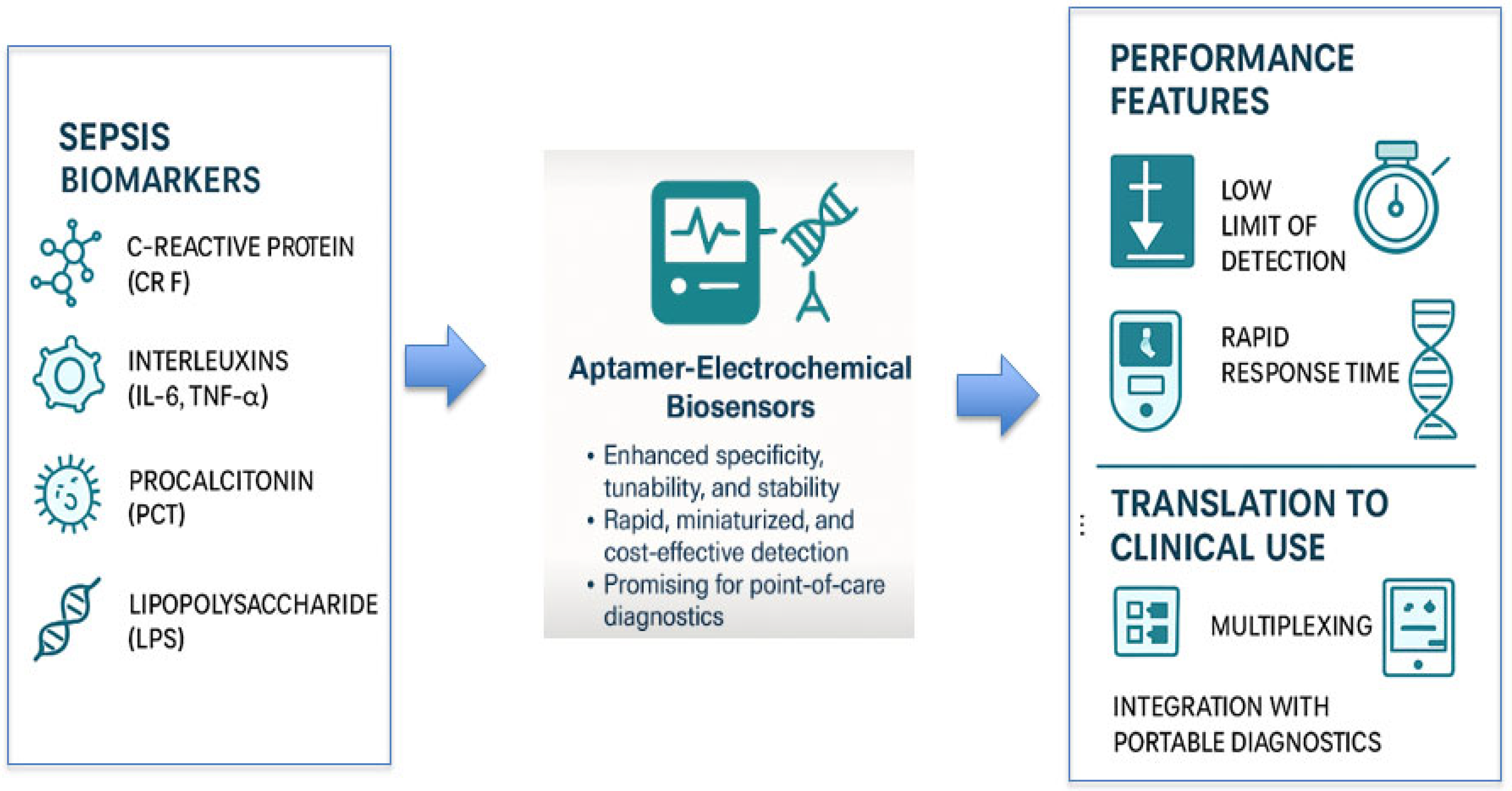 SEPSIS BIOMARKERS

C-REACTIVE PROTEIN (CR F)

INTERLEUXINS (IL-6, TNF-α)

PROCALCITONIN (PCT)

LIPOPOLYSACCHARIDE (LPS)

Aptamer-Electrochemical Biosensors

• Enhanced specificity, tunability, and stability
• Rapid, miniaturized, and cost-effective detection
• Promising for point-of-care diagnostics

PERFORMANCE FEATURES

LOW LIMIT OF DETECTION

RAPID RESPONSE TIME

TRANSLATION TO CLINICAL USE

MULTIPLEXING

INTEGRATION WITH PORTABLE DIAGNOSTICS